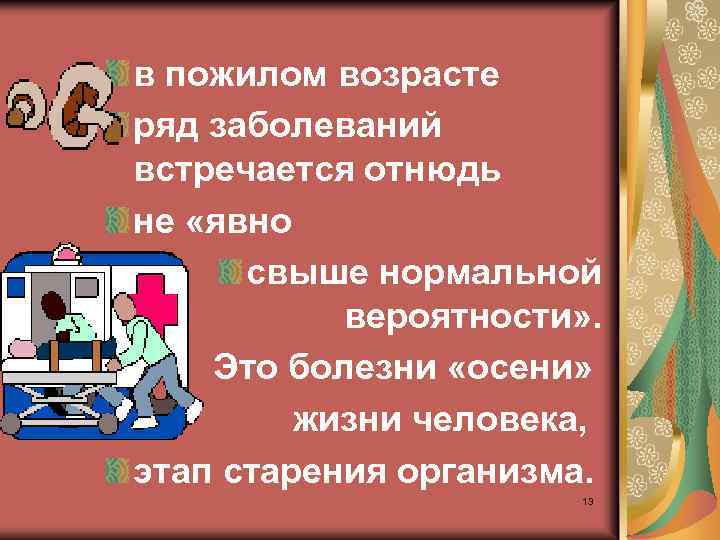 в пожилом возрасте

ряд заболеваний встречается отнюдь

не «явно

свыше нормальной вероятности».

Это болезни «осени» жизни человека,

этап старения организма.

13